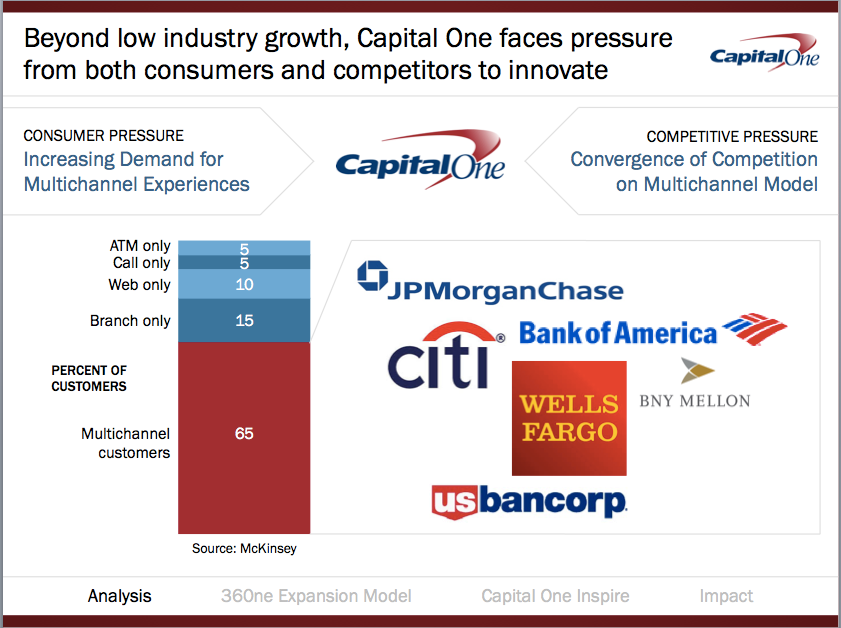 Beyond low industry growth, Capital One faces pressure from both consumers and competitors to innovate

Capital One

CONSUMER PRESSURE
Increasing Demand for Multichannel Experiences

Capital One

COMPETITIVE PRESSURE
Convergence of Competition on Multichannel Model

ATM only 5
Call only 5
Web only 10
Branch only 15

PERCENT OF CUSTOMERS

Multichannel customers 65

Source: McKinsey

JPMorganChase

citi

Bank of America

WELLS FARGO

BNY MELLON

usbancorp

Analysis 360ne Expansion Model Capital One Inspire Impact